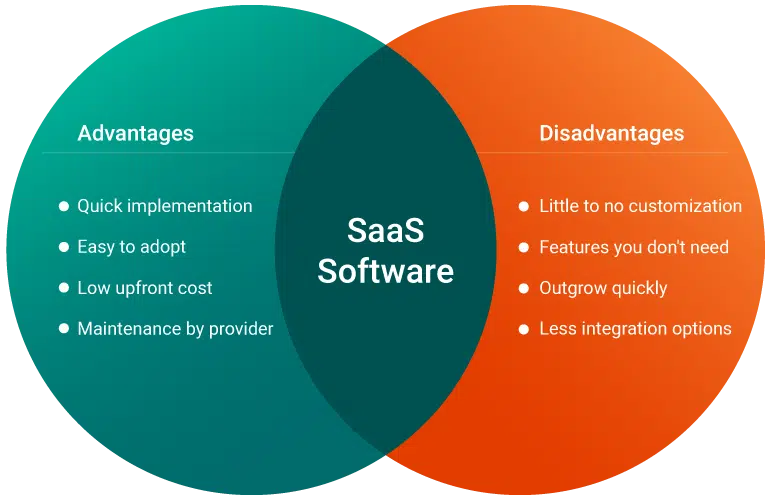 Advantages

- Quick implementation
- Easy to adopt
- Low upfront cost
- Maintenance by provider

SaaS Software

Disadvantages

- Little to no customization
- Features you don't need
- Outgrow quickly
- Less integration options